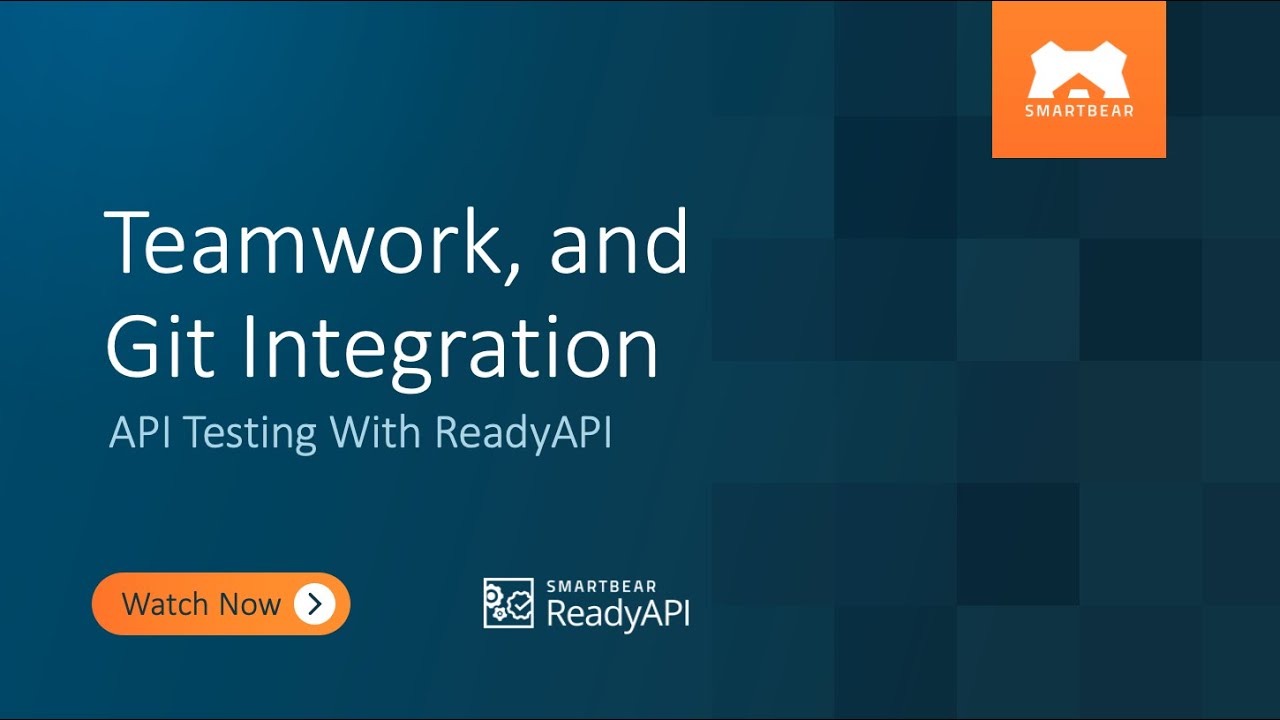 SMARTBEAR

Teamwork, and Git Integration

API Testing With ReadyAPI

Watch Now

SMARTBEAR
ReadyAPI